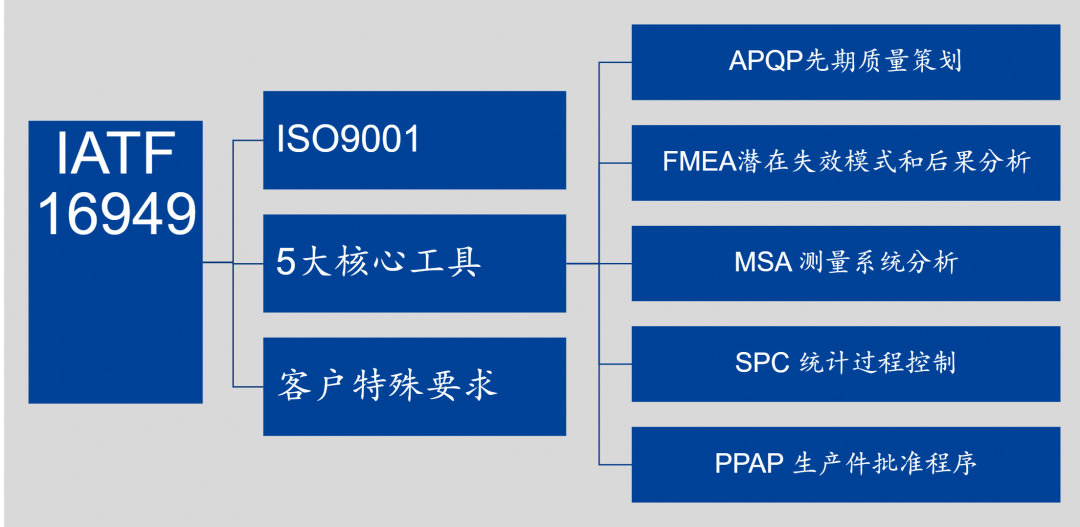 IATF 16949

ISO9001

5大核心工具

客户特殊要求

APQP先期质量策划

FMEA潜在失效模式和后果分析

MSA 测量系统分析

SPC 统计过程控制

PPAP 生产件批准程序